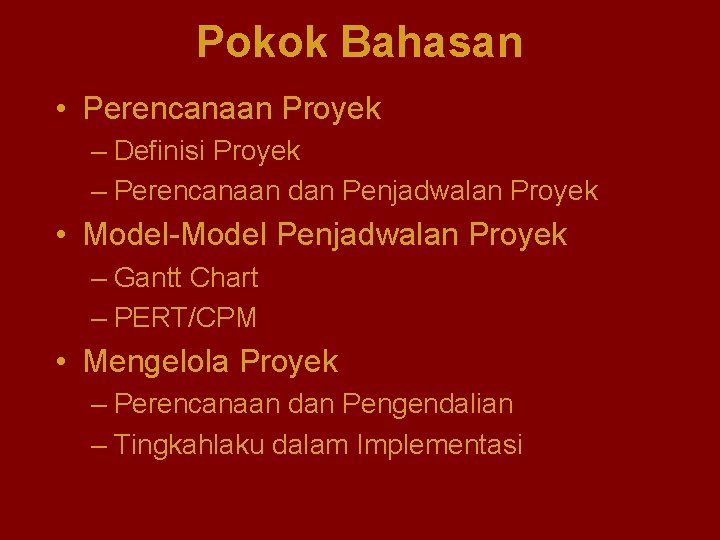 Pokok Bahasan

• Perencanaan Proyek
– Definisi Proyek
– Perencanaan dan Penjadwalan Proyek
• Model-Model Penjadwalan Proyek
– Gantt Chart
– PERT/CPM
• Mengelola Proyek
– Perencanaan dan Pengendalian
– Tingkahlaku dalam Implementasi